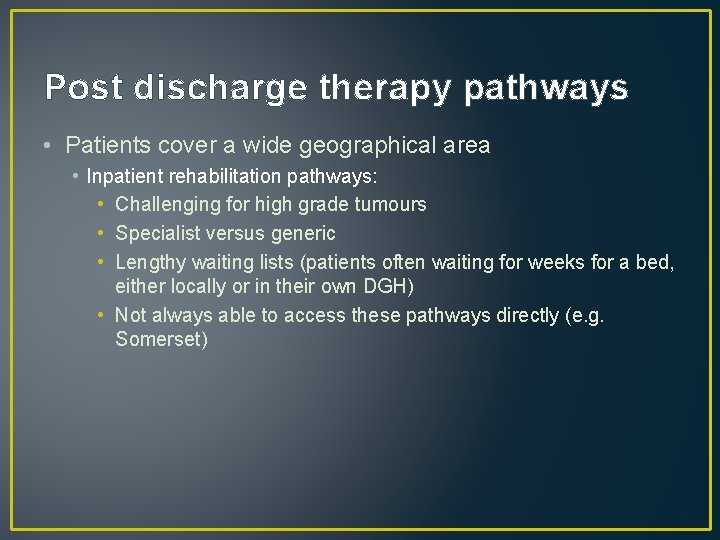 Post discharge therapy pathways

• Patients cover a wide geographical area
  • Inpatient rehabilitation pathways:
    • Challenging for high grade tumours
    • Specialist versus generic
    • Lengthy waiting lists (patients often waiting for weeks for a bed, either locally or in their own DGH)
    • Not always able to access these pathways directly (e.g. Somerset)